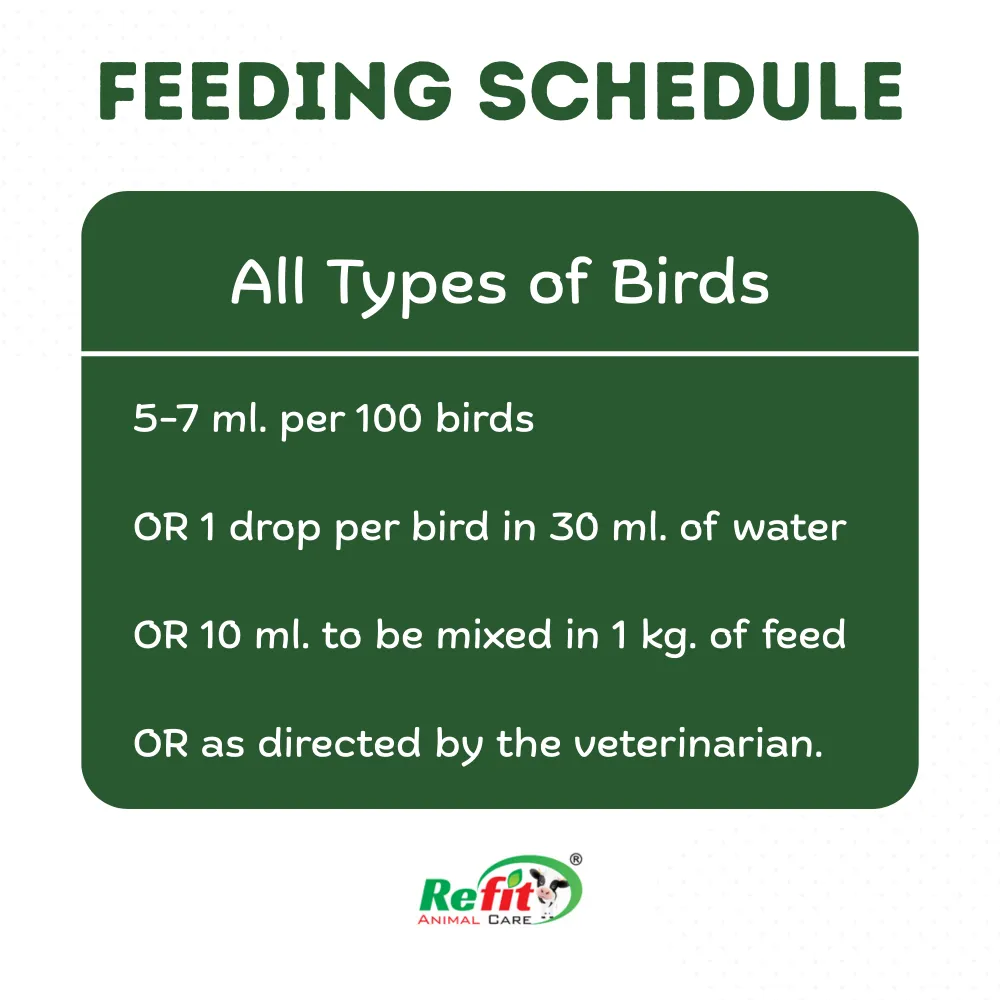 FEEDING SCHEDULE

All Types of Birds

5-7 ml. per 100 birds

OR 1 drop per bird in 30 ml. of water

OR 10 ml. to be mixed in 1 kg. of feed

OR as directed by the veterinarian.

Refit®
ANIMAL CARE